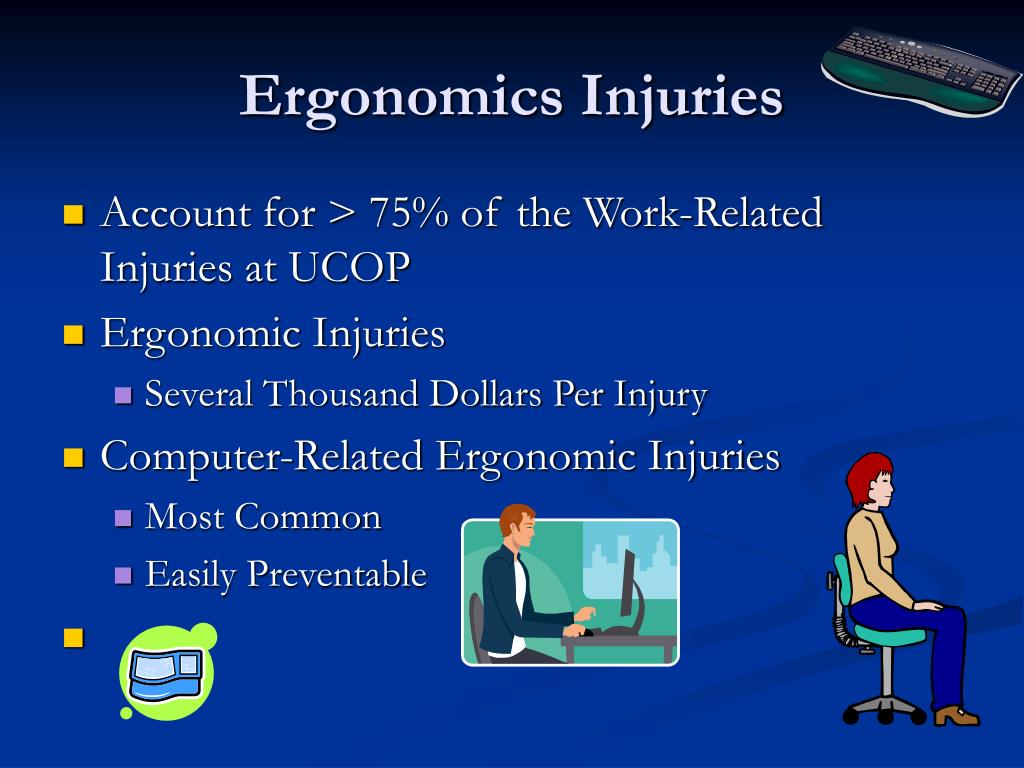 Ergonomics Injuries

Account for > 75% of the Work-Related Injuries at UCOP

Ergonomic Injuries

Several Thousand Dollars Per Injury

Computer-Related Ergonomic Injuries

Most Common

Easily Preventable